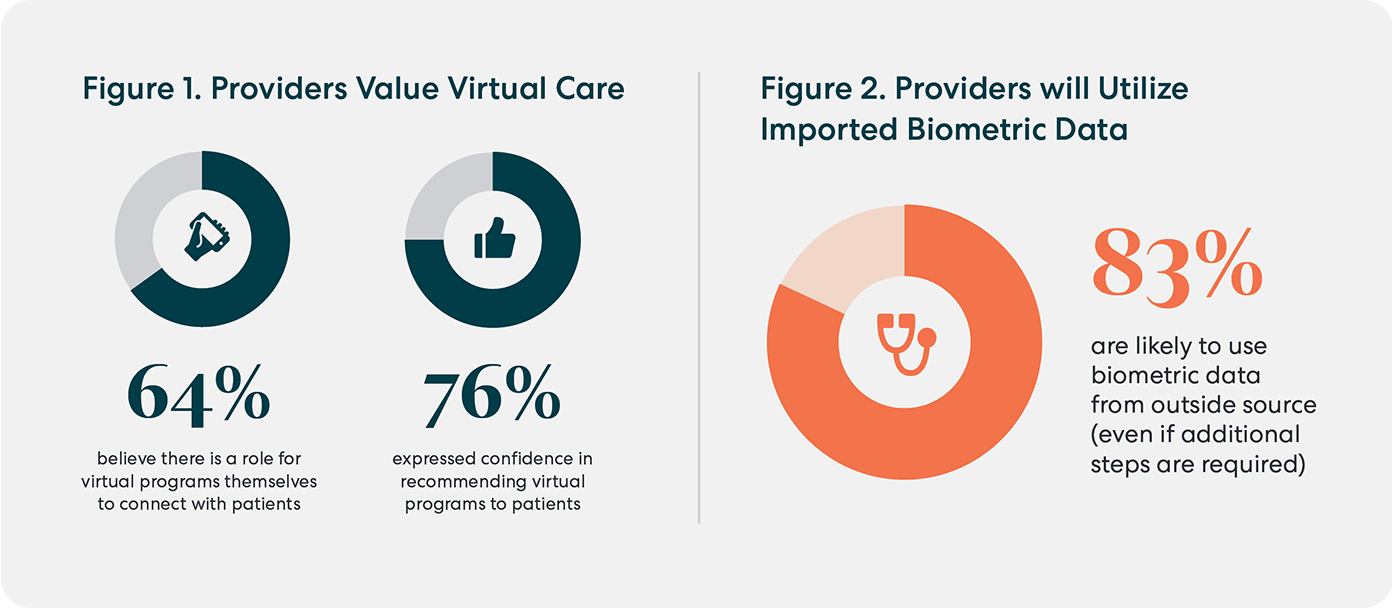 Figure 1. Providers Value Virtual Care

64%

believe there is a role for virtual programs themselves to connect with patients

76%

expressed confidence in recommending virtual programs to patients

Figure 2. Providers will Utilize Imported Biometric Data

83%

are likely to use biometric data from outside source (even if additional steps are required)